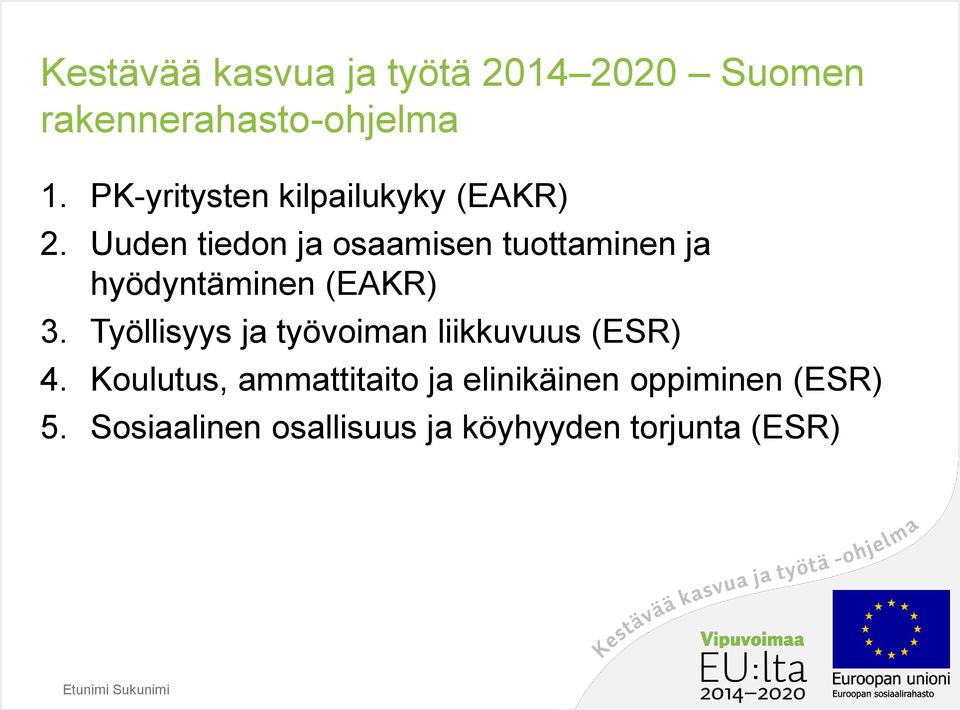 Kestävää kasvua ja työtä 2014–2020 – Suomen rakennerahasto-ohjelma

1. PK-yritysten kilpailukyky (EAKR)
2. Uuden tiedon ja osaamisen tuottaminen ja hyödyntäminen (EAKR)
3. Työllisyys ja työvoiman liikkuvuus (ESR)
4. Koulutus, ammattitaito ja elinikäinen oppiminen (ESR)
5. Sosiaalinen osallisuus ja köyhyyden torjunta (ESR)

Kestävää kasvua ja työtä -ohjelma

Vipuvoimaa EU:lta 2014–2020

Euroopan unioni
Euroopan sosiaalirahasto

Etunimi Sukunimi